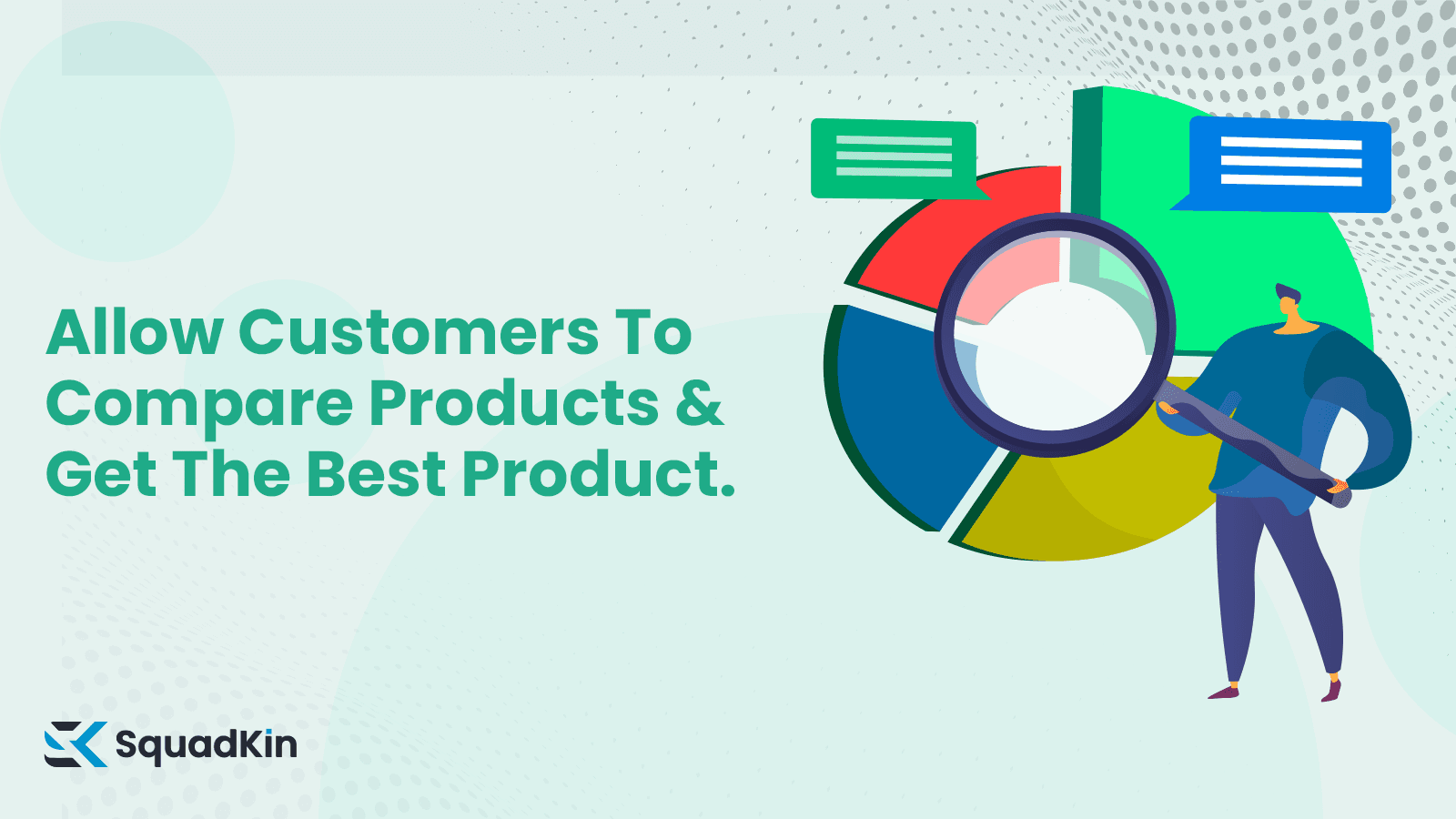 Allow Customers To Compare Products & Get The Best Product.

SquadKin